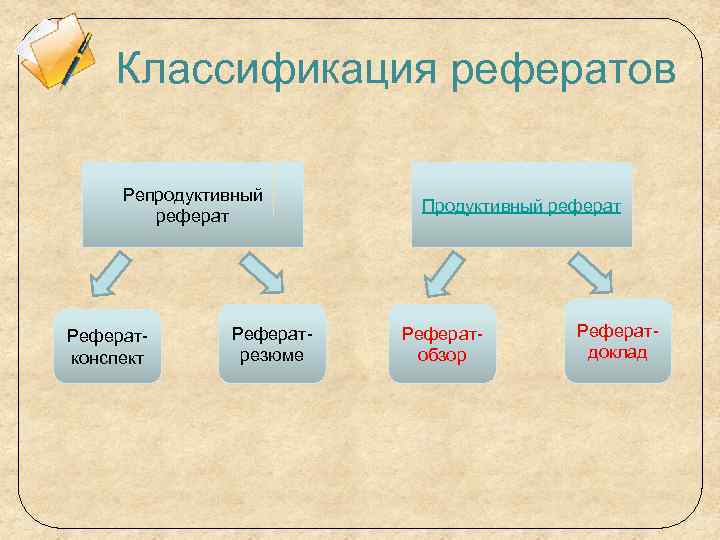 Классификация рефератов

Репродуктивный реферат

Продуктивный реферат

Реферат-конспект

Реферат-резюме

Реферат-обзор

Реферат-доклад